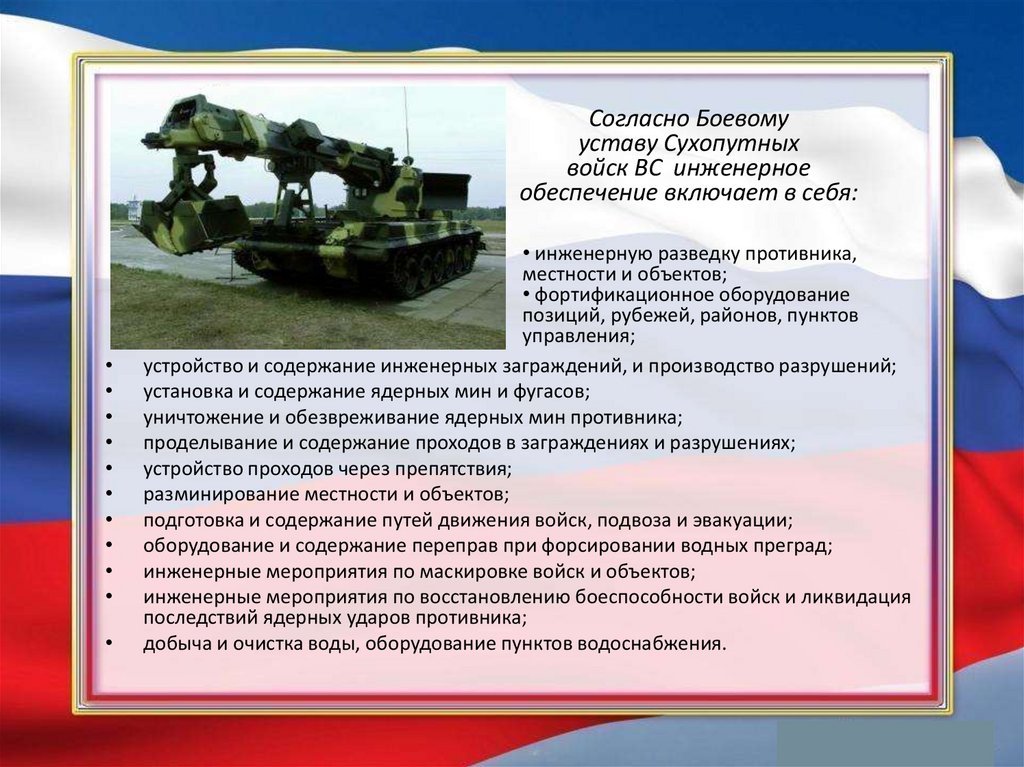 Согласно Боевому уставу Сухопутных войск ВС инженерное обеспечение включает в себя:

• инженерную разведку противника, местности и объектов;
• фортификационное оборудование позиций, рубежей, районов, пунктов управления;

• устройство и содержание инженерных заграждений, и производство разрушений;
• установка и содержание ядерных мин и фугасов;
• уничтожение и обезвреживание ядерных мин противника;
• проделывание и содержание проходов в заграждениях и разрушениях;
• устройство проходов через препятствия;
• разминирование местности и объектов;
• подготовка и содержание путей движения войск, подвоза и эвакуации;
• оборудование и содержание переправ при форсировании водных преград;
• инженерные мероприятия по маскировке войск и объектов;
• инженерные мероприятия по восстановлению боеспособности войск и ликвидация последствий ядерных ударов противника;
• добыча и очистка воды, оборудование пунктов водоснабжения.